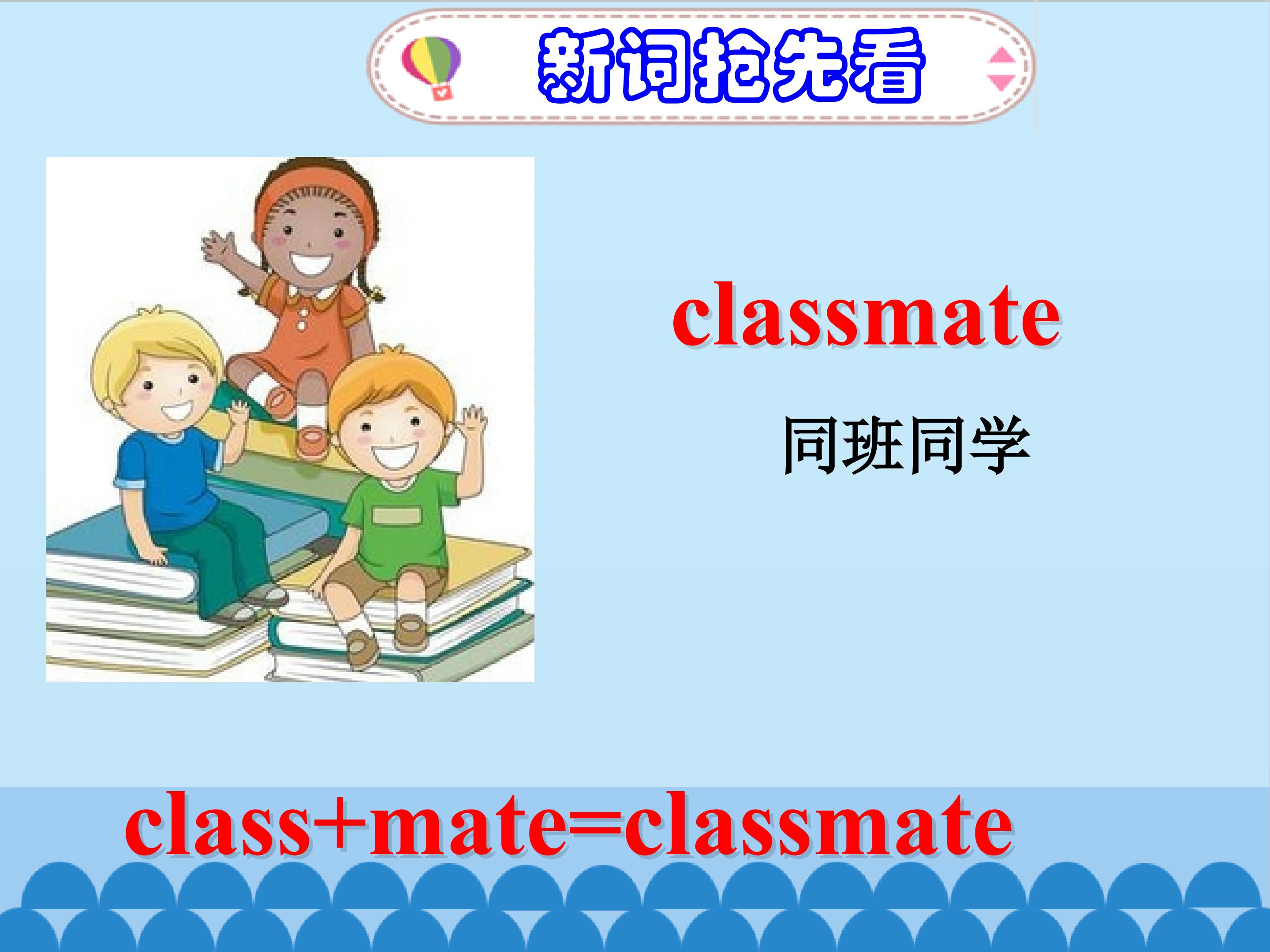 新词抢先看

classmate

同班同学

class+mate=classmate